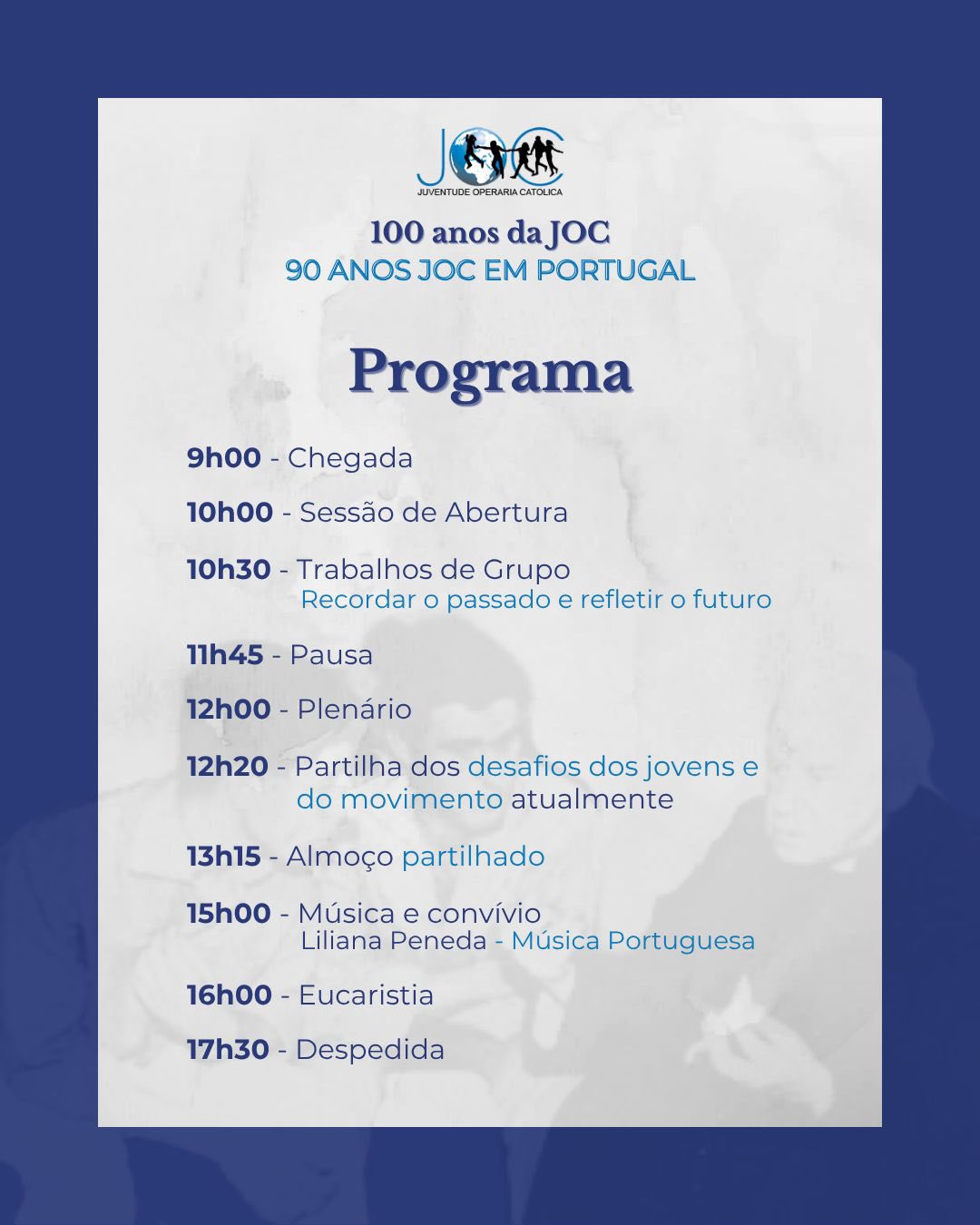 JOC
JUVENTUDE OPERARIA CATOLICA

100 anos da JOC
90 ANOS JOC EM PORTUGAL

Programa

9h00 - Chegada

10h00 - Sessão de Abertura

10h30 - Trabalhos de Grupo
Recordar o passado e refletir o futuro

11h45 - Pausa

12h00 - Plenário

12h20 - Partilha dos desafios dos jovens e do movimento atualmente

13h15 - Almoço partilhado

15h00 - Música e convívio
Liliana Peneda - Música Portuguesa

16h00 - Eucaristia

17h30 - Despedida